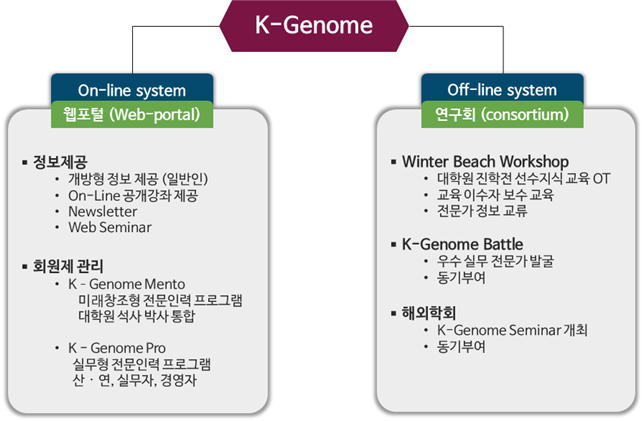 K-Genome

On-line system
웹포털 (Web-portal)

▪ 정보제공
• 개방형 정보 제공 (일반인)
• On-Line 공개강좌 제공
• Newsletter
• Web Seminar

▪ 회원제 관리
• K - Genome Mento
미래창조형 전문인력 프로그램
대학원 석사 박사 통합

• K - Genome Pro
실무형 전문인력 프로그램
산 · 연, 실무자, 경영자

Off-line system
연구회 (consortium)

▪ Winter Beach Workshop
• 대학원 진학전 선수지식 교육 OT
• 교육 이수자 보수 교육
• 전문가 정보 교류

▪ K-Genome Battle
• 우수 실무 전문가 발굴
• 동기부여

▪ 해외학회
• K-Genome Seminar 개최
• 동기부여